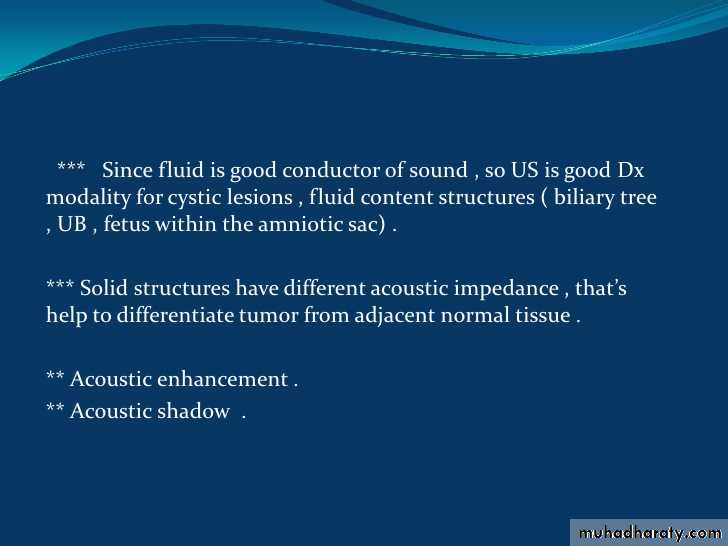 *** Since fluid is good conductor of sound , so US is good Dx modality for cystic lesions , fluid content structures ( biliary tree , UB , fetus within the amniotic sac) .

*** Solid structures have different acoustic impedance , that's help to differentiate tumor from adjacent normal tissue .

** Acoustic enhancement .
** Acoustic shadow .

muhadharaty.com